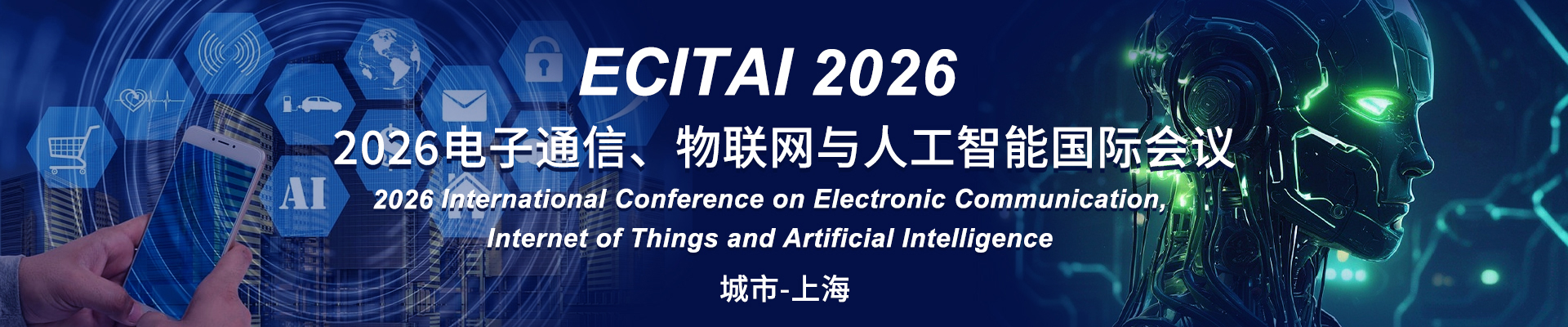 AI

ECITAI 2026

2026电子通信、物联网与人工智能国际会议

2026 International Conference on Electronic Communication, Internet of Things and Artificial Intelligence

城市-上海